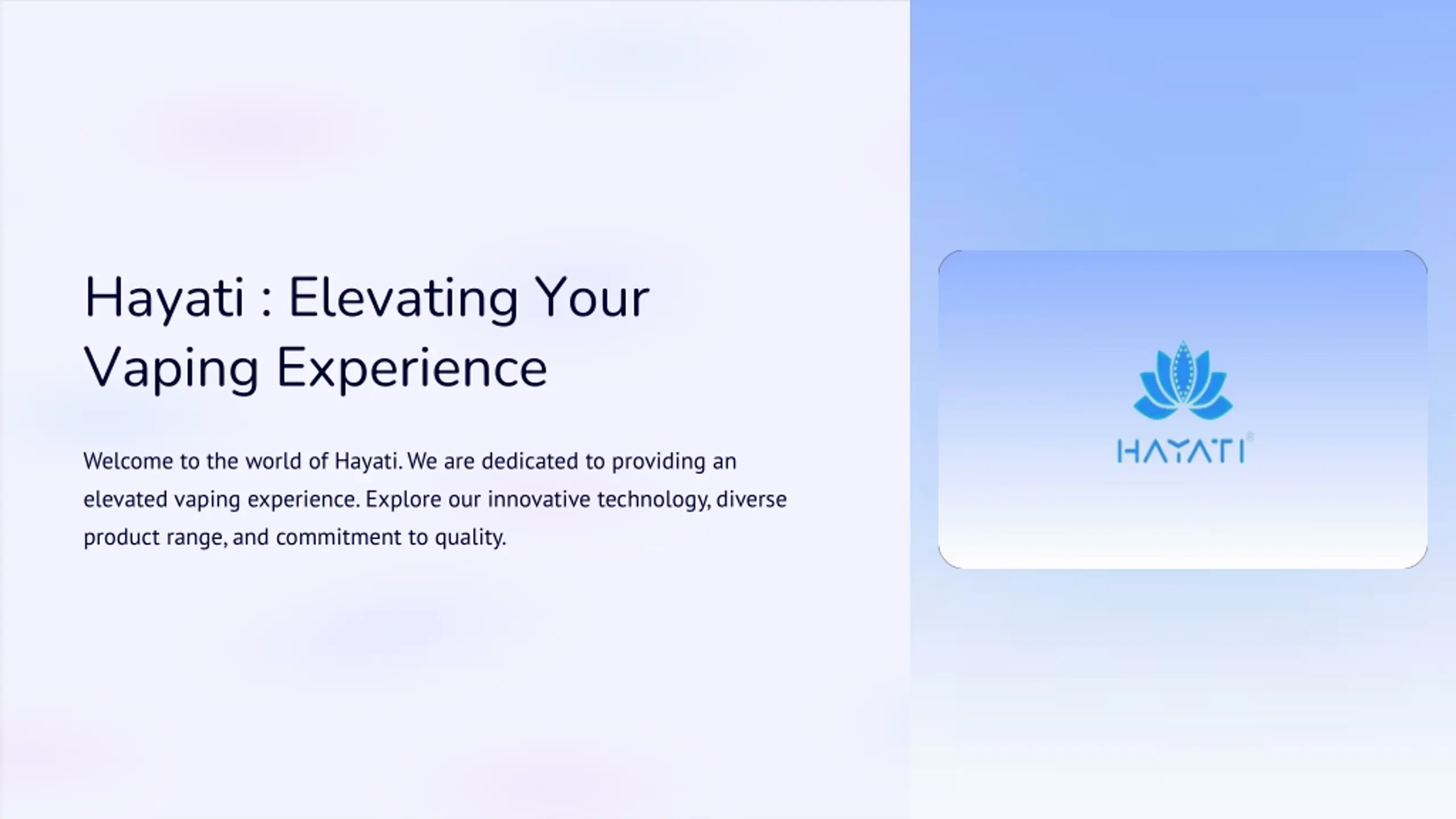 Hayati : Elevating Your Vaping Experience

Welcome to the world of Hayati. We are dedicated to providing an elevated vaping experience. Explore our innovative technology, diverse product range, and commitment to quality.

HAYATI®